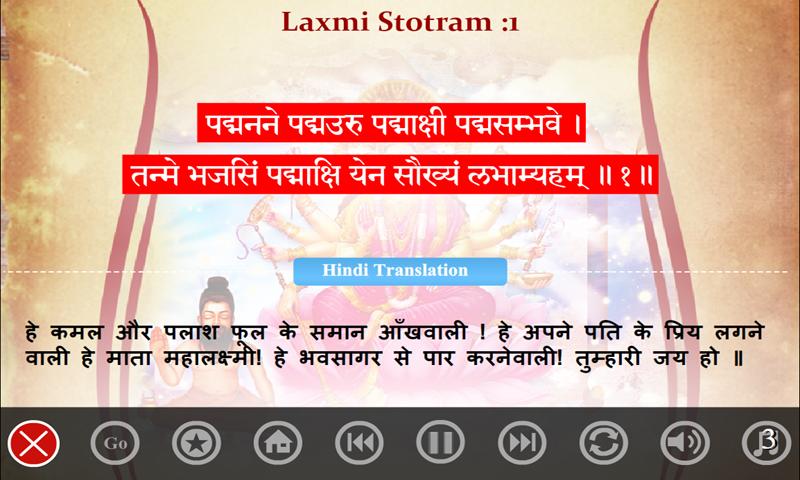 Laxmi Stotram :1

पद्मनने पद्मउरु पद्माक्षी पद्मसम्भवे ।
तन्मे भजसिं पद्माक्षि येन सौख्यं लभाम्यहम् ॥ १ ॥

Hindi Translation

हे कमल और पलाश फूल के समान आँखवाली ! हे अपने पति के प्रिय लगने वाली हे माता महालक्ष्मी! हे भवसागर से पार करनेवाली! तुम्हारी जय हो ॥

Go

3